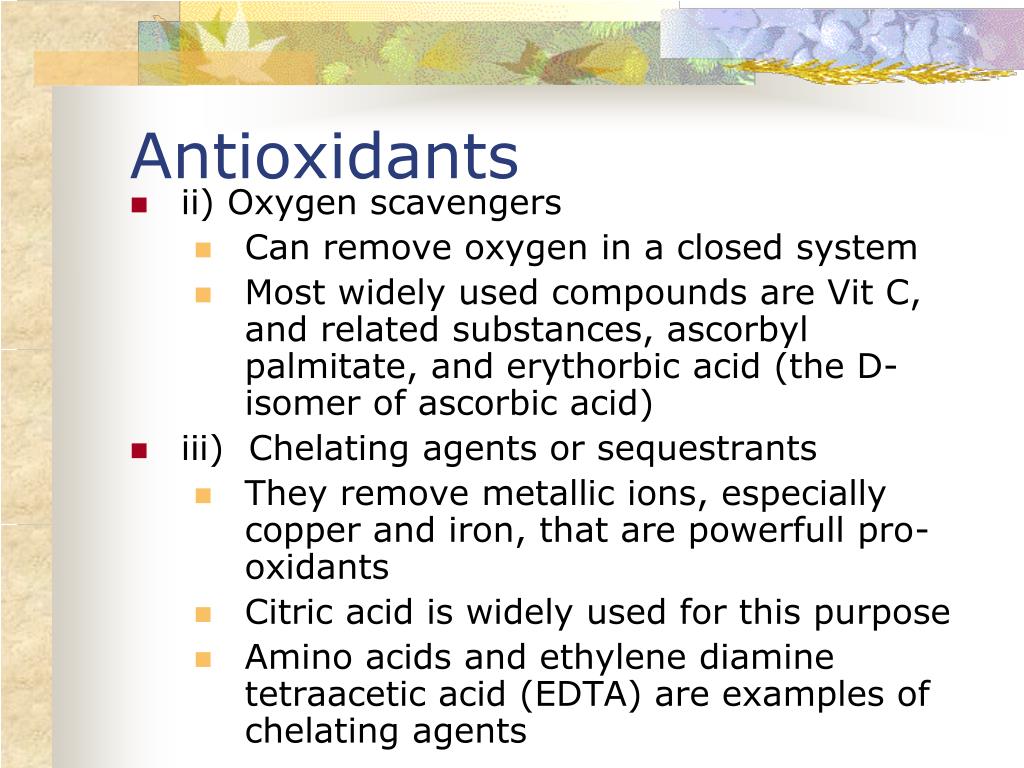 Antioxidants

ii) Oxygen scavengers

Can remove oxygen in a closed system

Most widely used compounds are Vit C, and related substances, ascorbyl palmitate, and erythorbic acid (the D-isomer of ascorbic acid)

iii) Chelating agents or sequestrants

They remove metallic ions, especially copper and iron, that are powerfull pro-oxidants

Citric acid is widely used for this purpose

Amino acids and ethylene diamine tetraacetic acid (EDTA) are examples of chelating agents